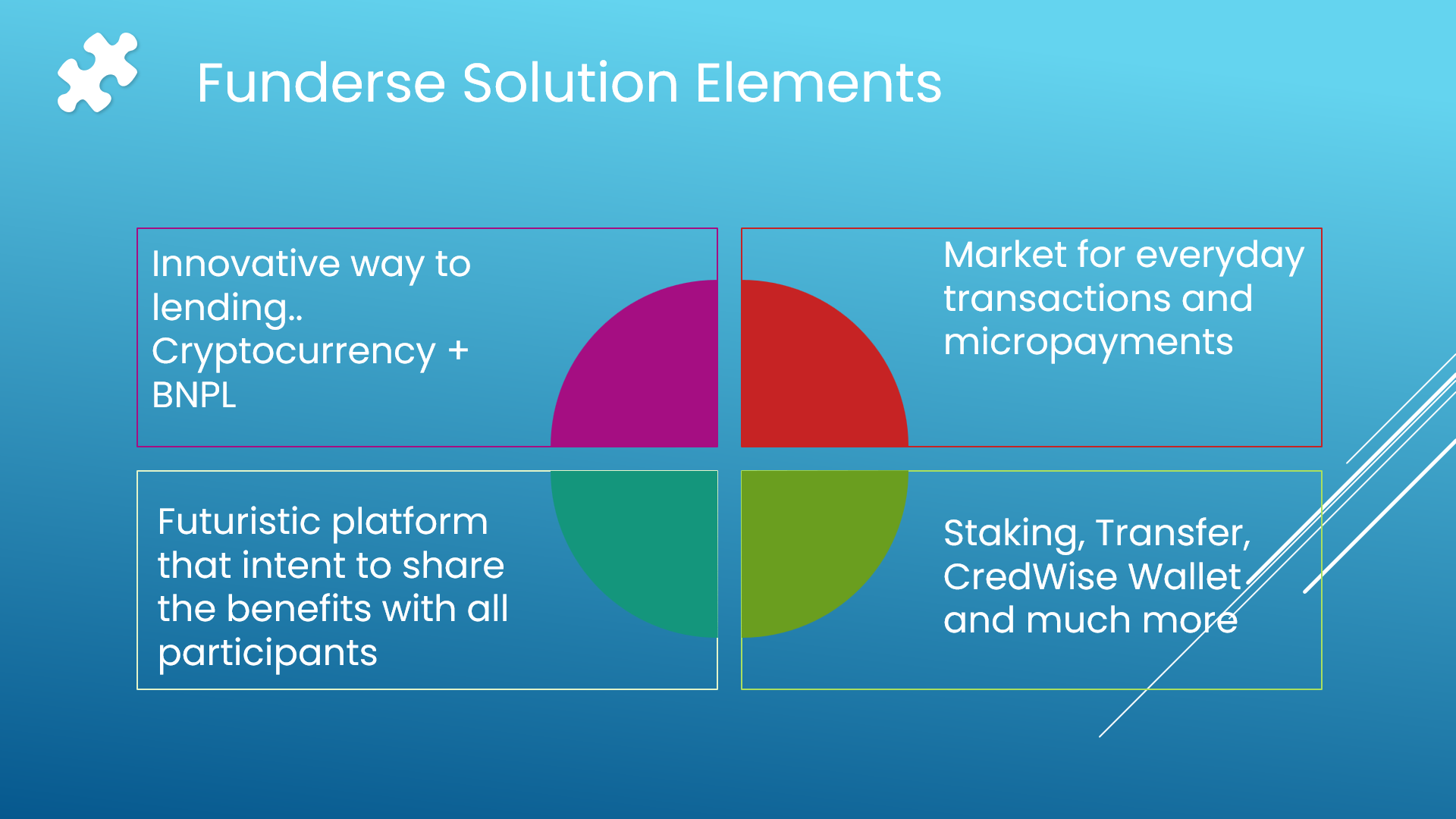 Funderse Solution Elements

Innovative way to lending.. Cryptocurrency + BNPL

Market for everyday transactions and micropayments

Futuristic platform that intent to share the benefits with all participants

Staking, Transfer, CredWise Wallet and much more